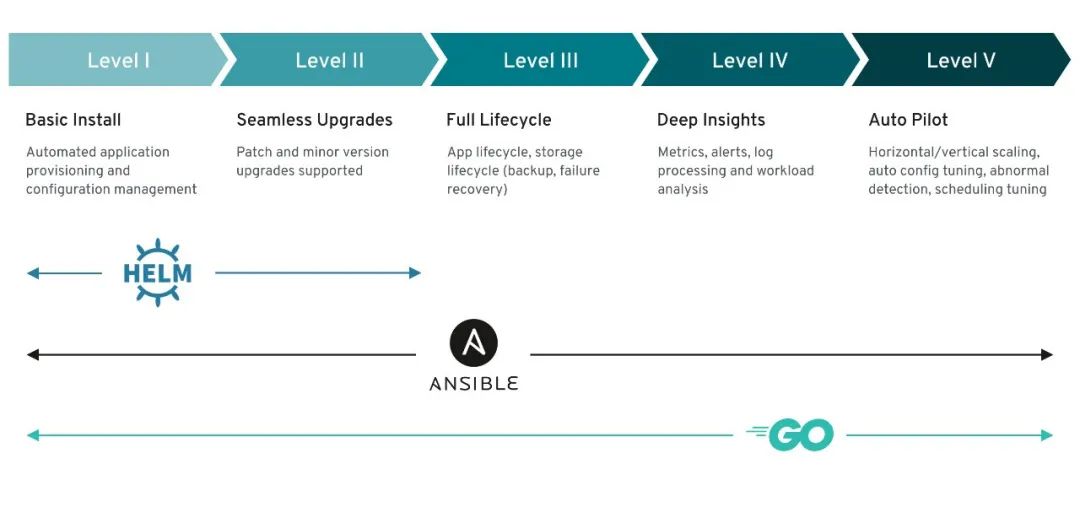 Level I
Level II
Level III
Level IV
Level V

Basic Install

Automated application provisioning and configuration management

Seamless Upgrades

Patch and minor version upgrades supported

Full Lifecycle

App lifecycle, storage lifecycle (backup, failure recovery)

Deep Insights

Metrics, alerts, log processing and workload analysis

Auto Pilot

Horizontal/vertical scaling, auto config tuning, abnormal detection, scheduling tuning

HELM

ANSIBLE

GO